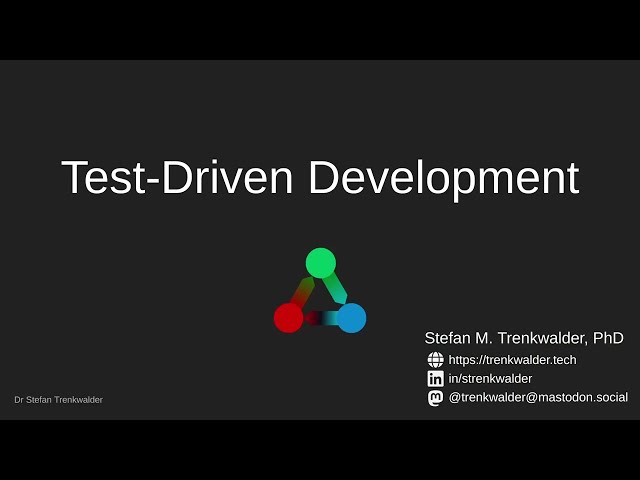 Test-Driven Development

Stefan M. Trenkwalder, PhD
https://trenkwalder.tech
in/strenkwalder
@trenkwalder@mastodon.social

Dr Stefan Trenkwalder